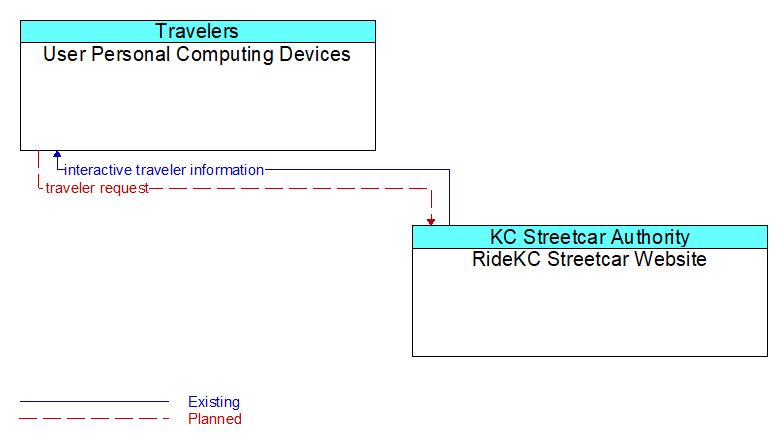 Travelers
User Personal Computing Devices

interactive traveler information
traveler request

KC Streetcar Authority
RideKC Streetcar Website

Existing
Planned